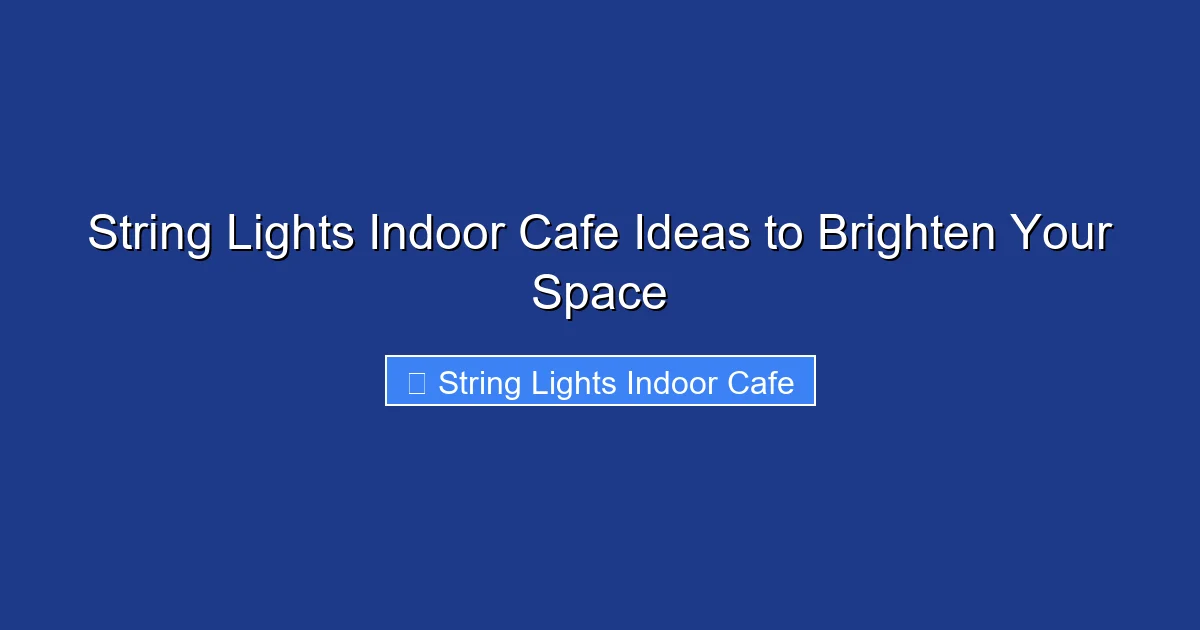 String Lights Indoor Cafe Ideas to Brighten Your Space

String Lights Indoor Cafe